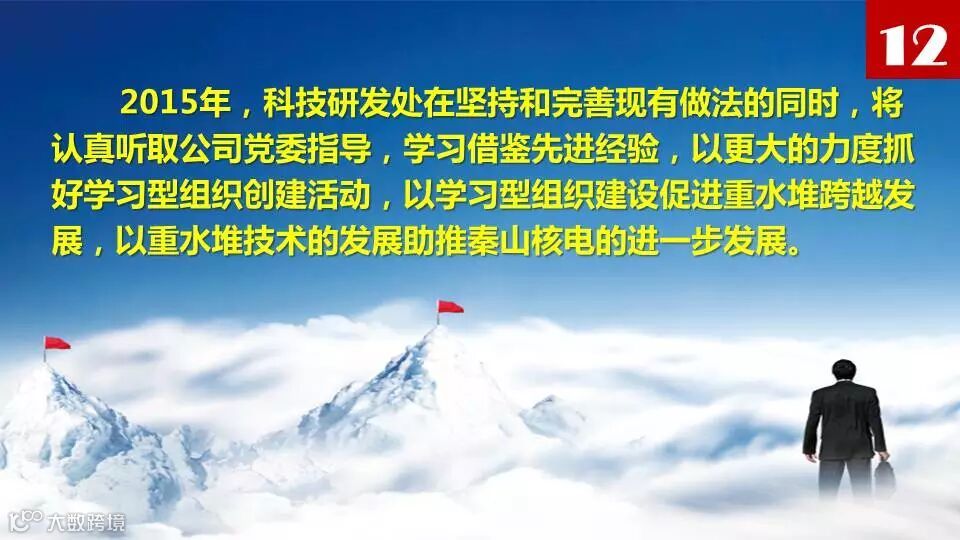 12

2015年，科技研发处在坚持和完善现有做法的同时，将认真听取公司党委指导，学习借鉴先进经验，以更大的力度抓好学习型组织创建活动，以学习型组织建设促进重水堆跨越发展，以重水堆技术的发展助推秦山核电的进一步发展。

大数跨境